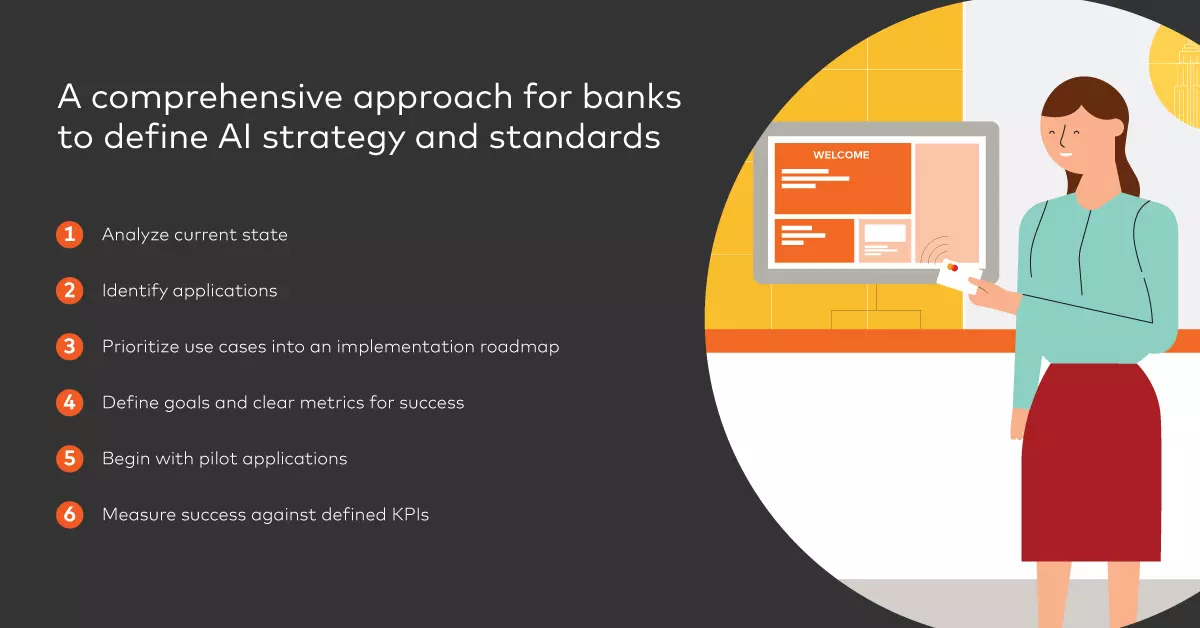 A comprehensive approach for banks to define AI strategy and standards

1 Analyze current state

2 Identify applications

3 Prioritize use cases into an implementation roadmap

4 Define goals and clear metrics for success

5 Begin with pilot applications

6 Measure success against defined KPIs

WELCOME